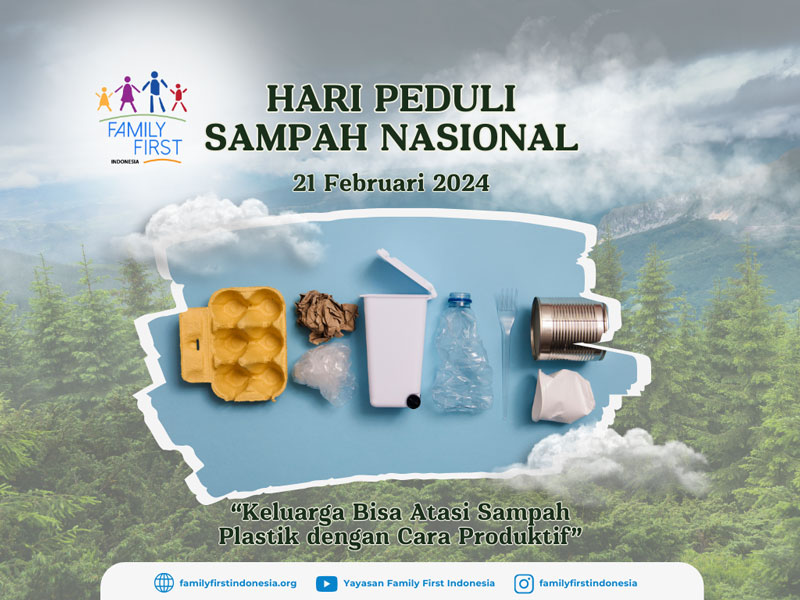 FAMILY FIRST
INDONESIA

HARI PEDULI SAMPAH NASIONAL

21 Februari 2024

"Keluarga Bisa Atasi Sampah Plastik dengan Cara Produktif"

familyfirstindonesia.org
Yayasan Family First Indonesia
familyfirstindonesia